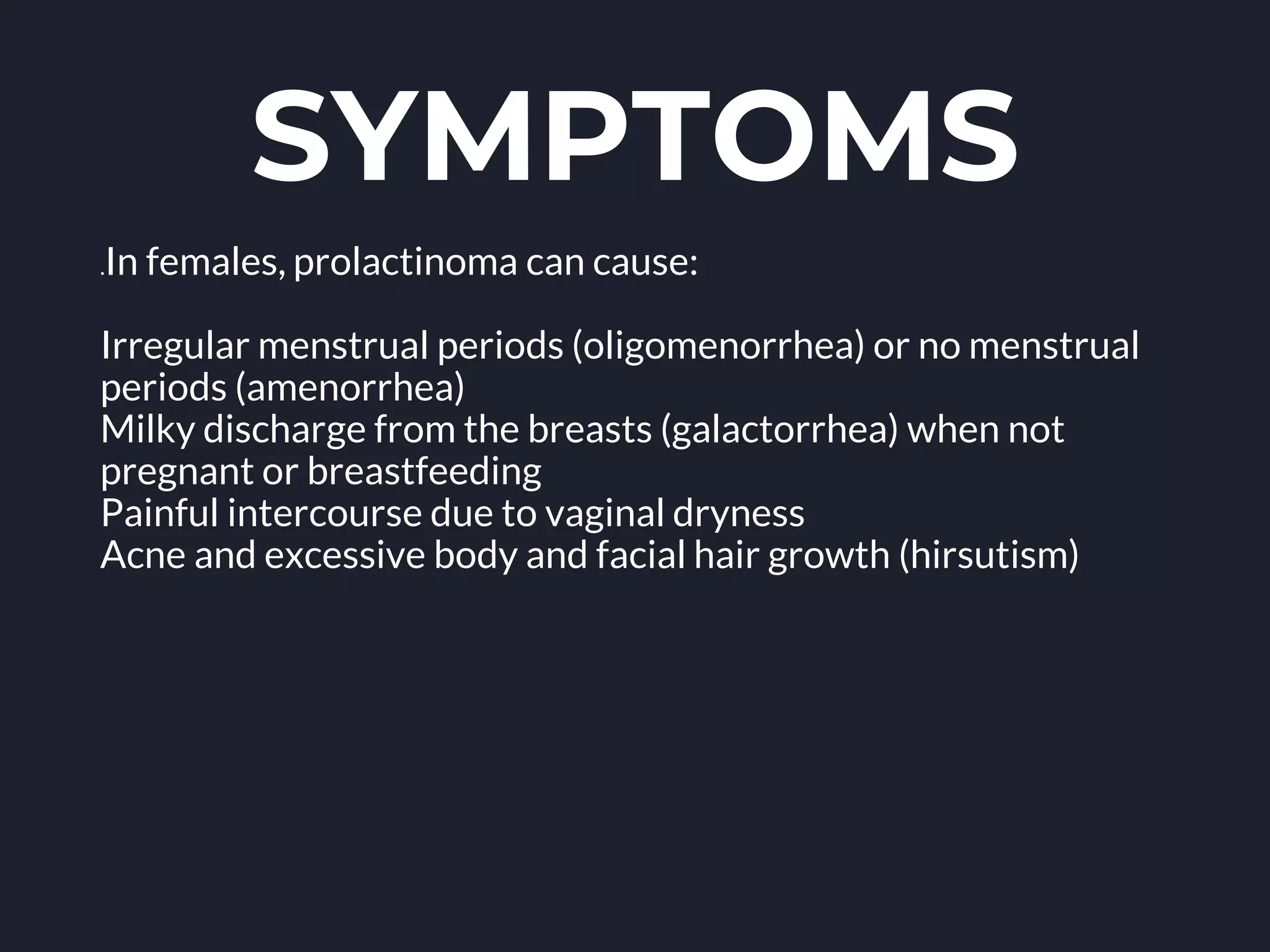 SYMPTOMS

.In females, prolactinoma can cause:

Irregular menstrual periods (oligomenorrhea) or no menstrual periods (amenorrhea)
Milky discharge from the breasts (galactorrhea) when not pregnant or breastfeeding
Painful intercourse due to vaginal dryness
Acne and excessive body and facial hair growth (hirsutism)